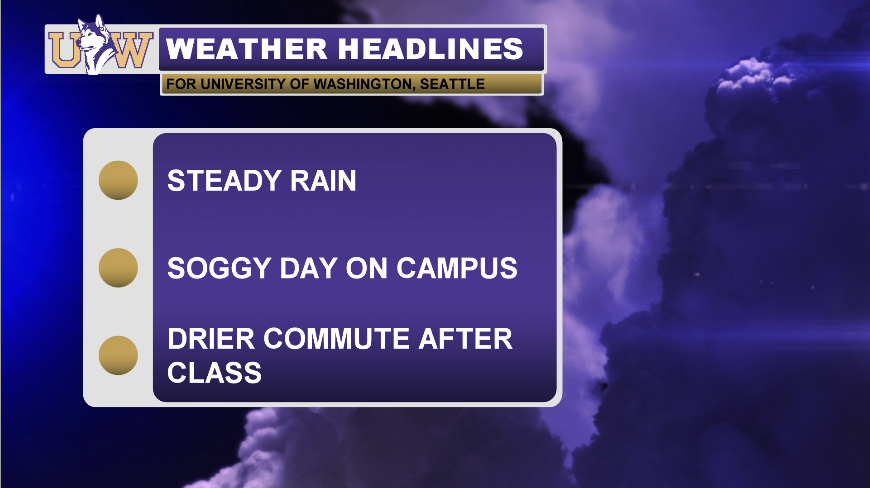 UW

WEATHER HEADLINES

FOR UNIVERSITY OF WASHINGTON, SEATTLE

STEADY RAIN

SOGGY DAY ON CAMPUS

DRIER COMMUTE AFTER CLASS